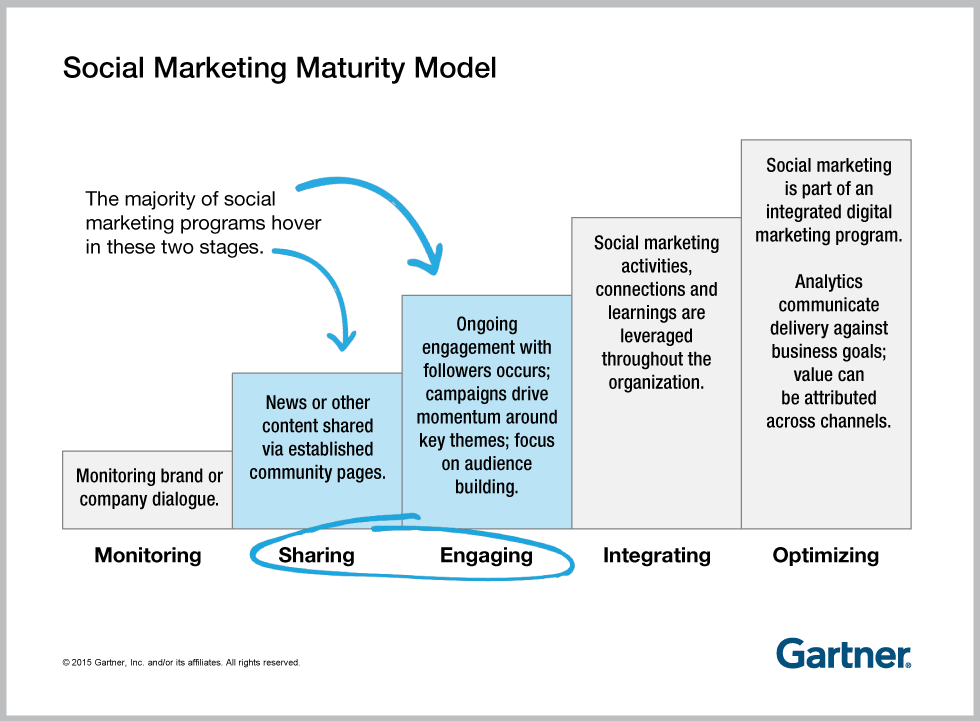 Social Marketing Maturity Model

The majority of social marketing programs hover in these two stages.

Monitoring brand or company dialogue.

News or other content shared via established community pages.

Ongoing engagement with followers occurs; campaigns drive momentum around key themes; focus on audience building.

Social marketing activities, connections and learnings are leveraged throughout the organization.

Social marketing is part of an integrated digital marketing program.

Analytics communicate delivery against business goals; value can be attributed across channels.

Monitoring

Sharing

Engaging

Integrating

Optimizing

© 2015 Gartner, Inc. and/or its affiliates. All rights reserved.

Gartner.